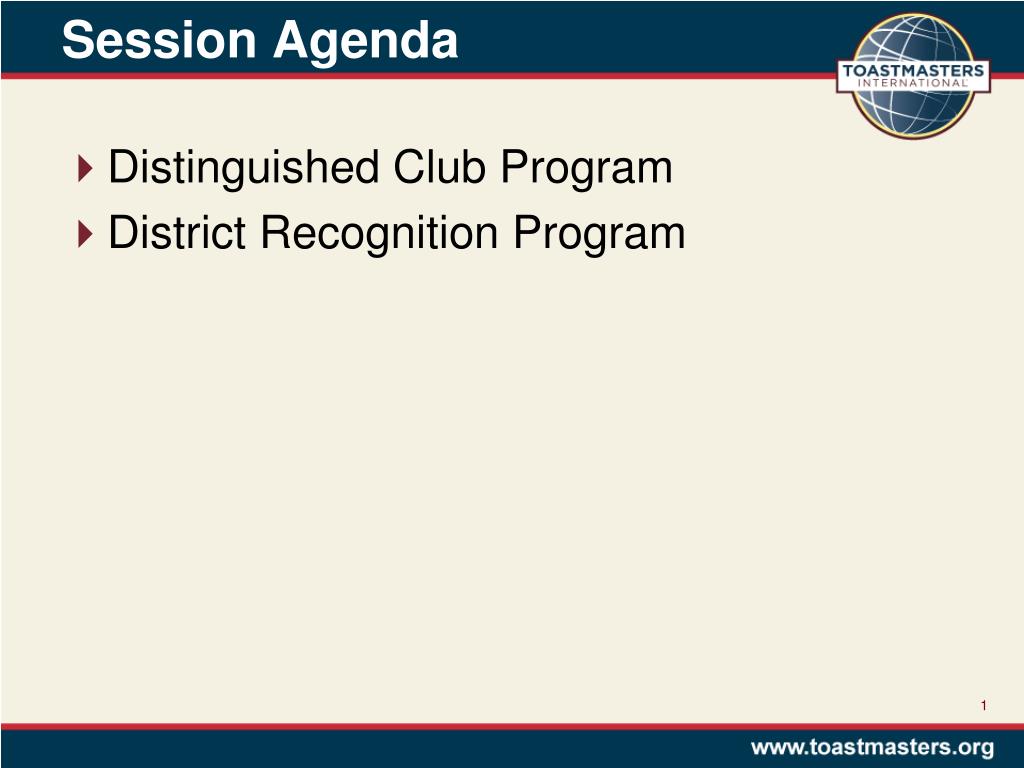 Session Agenda

TOASTMASTERS INTERNATIONAL

Distinguished Club Program
District Recognition Program

1

www.toastmasters.org